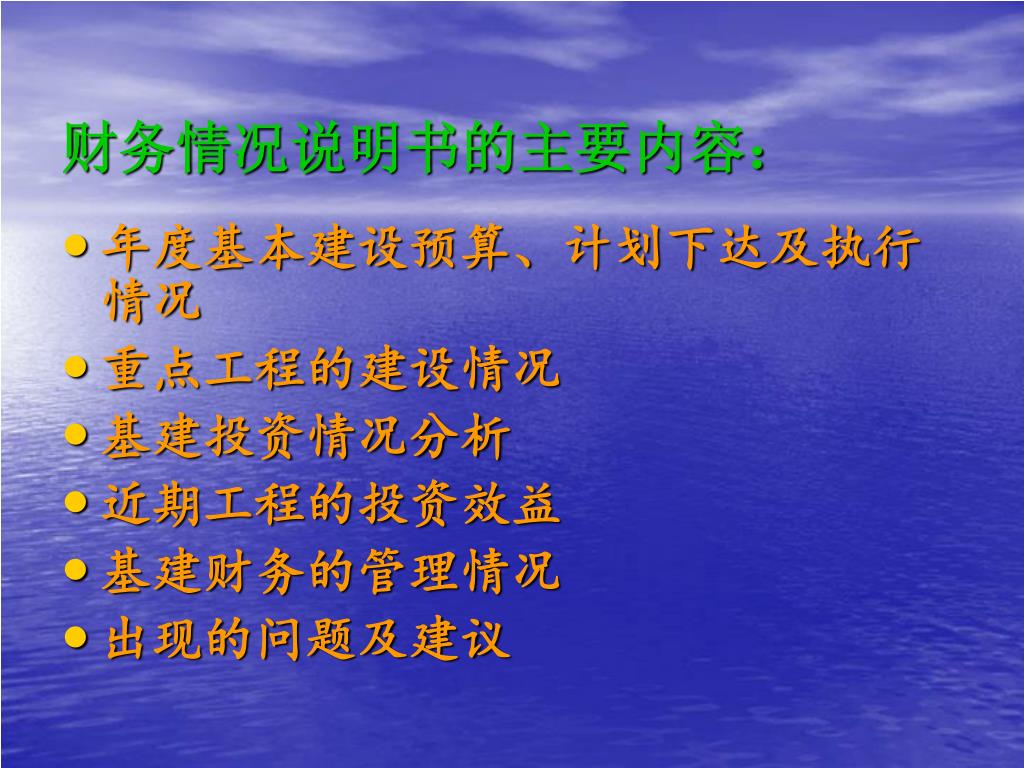 财务情况说明书的主要内容：

- 年度基本建设预算、计划下达及执行情况
- 重点工程的建设情况
- 基建投资情况分析
- 近期工程的投资效益
- 基建财务的管理情况
- 出现的问题及建议